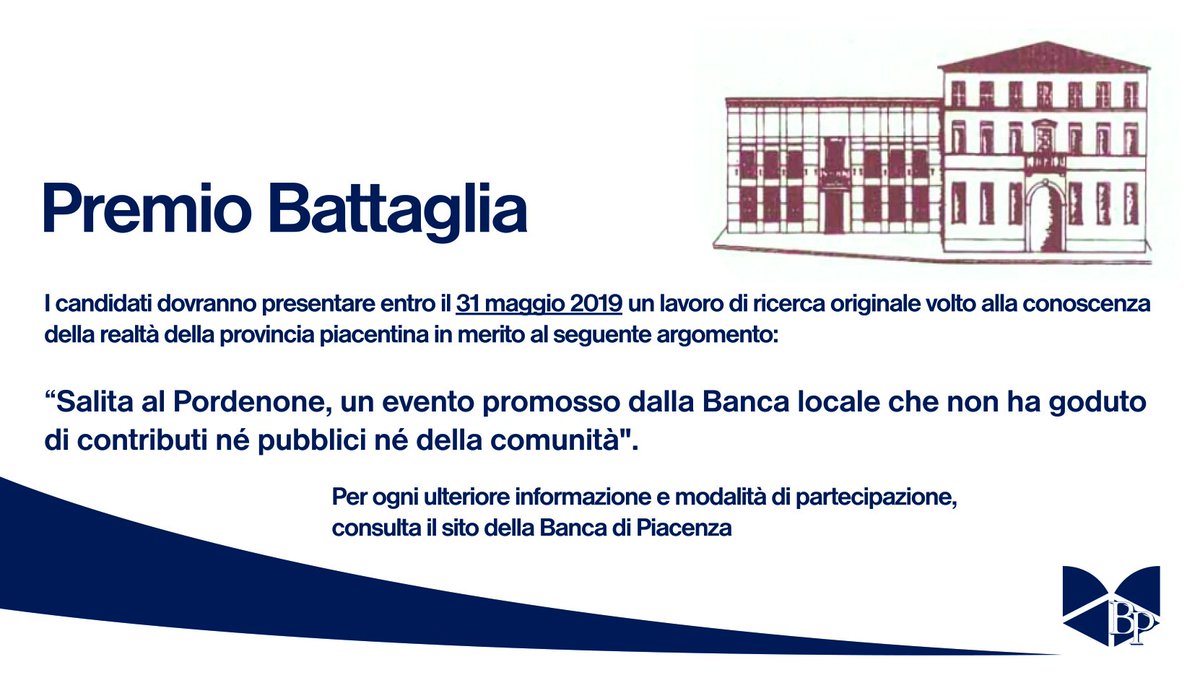 Premio Battaglia

I candidati dovranno presentare entro il 31 maggio 2019 un lavoro di ricerca originale volto alla conoscenza della realtà della provincia piacentina in merito al seguente argomento:

“Salita al Pordenone, un evento promosso dalla Banca locale che non ha goduto di contributi né pubblici né della comunità".

Per ogni ulteriore informazione e modalità di partecipazione, consulta il sito della Banca di Piacenza

BP